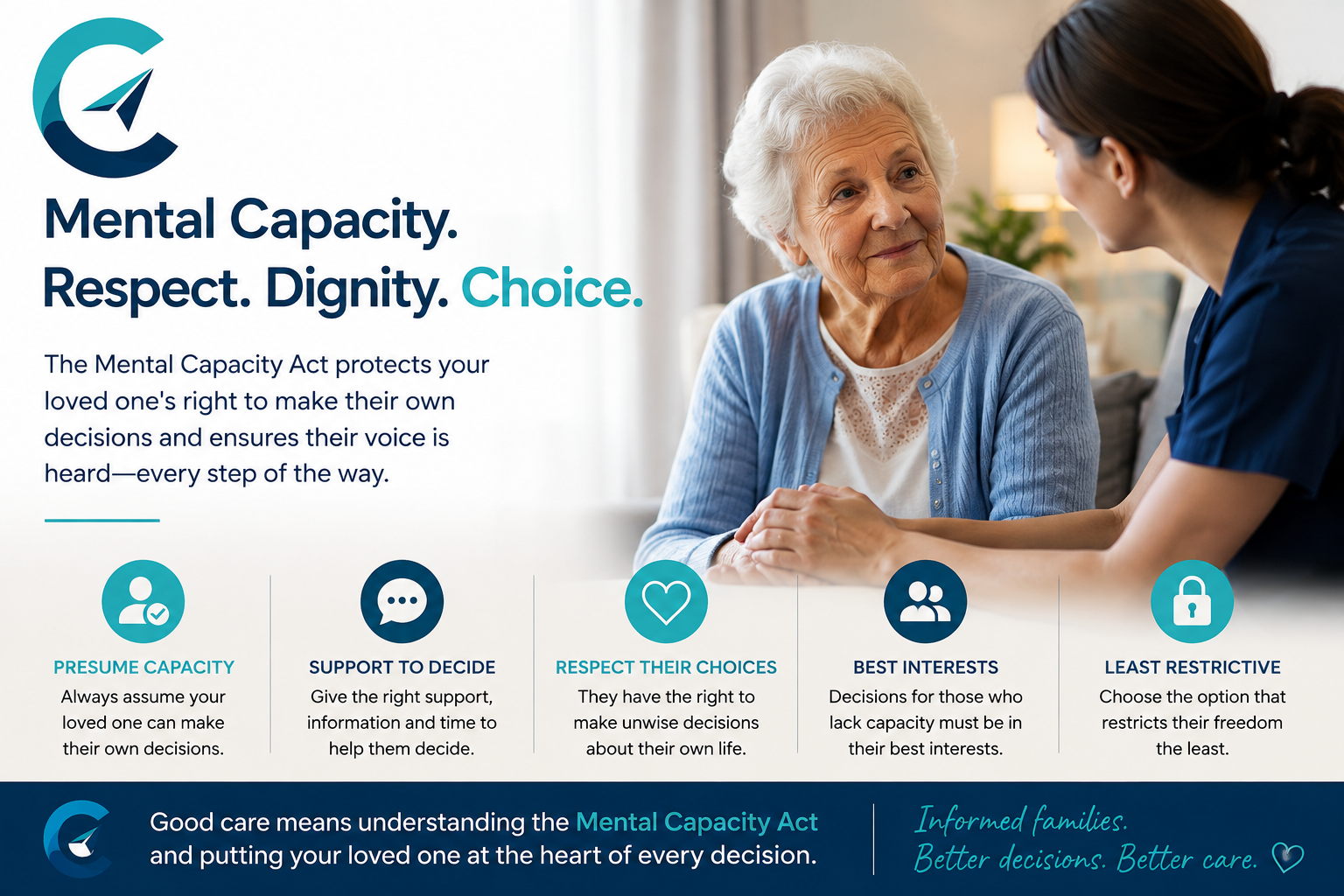 Mental Capacity.
Respect. Dignity. Choice.

The Mental Capacity Act protects your loved one's right to make their own decisions and ensures their voice is heard—every step of the way.

PRESUME CAPACITY
Always assume your loved one can make their own decisions.

SUPPORT TO DECIDE
Give the right support, information and time to help them decide.

RESPECT THEIR CHOICES
They have the right to make unwise decisions about their own life.

BEST INTERESTS
Decisions for those who lack capacity must be in their best interests.

LEAST RESTRICTIVE
Choose the option that restricts their freedom the least.

Good care means understanding the Mental Capacity Act and putting your loved one at the heart of every decision.

Informed families.
Better decisions. Better care.